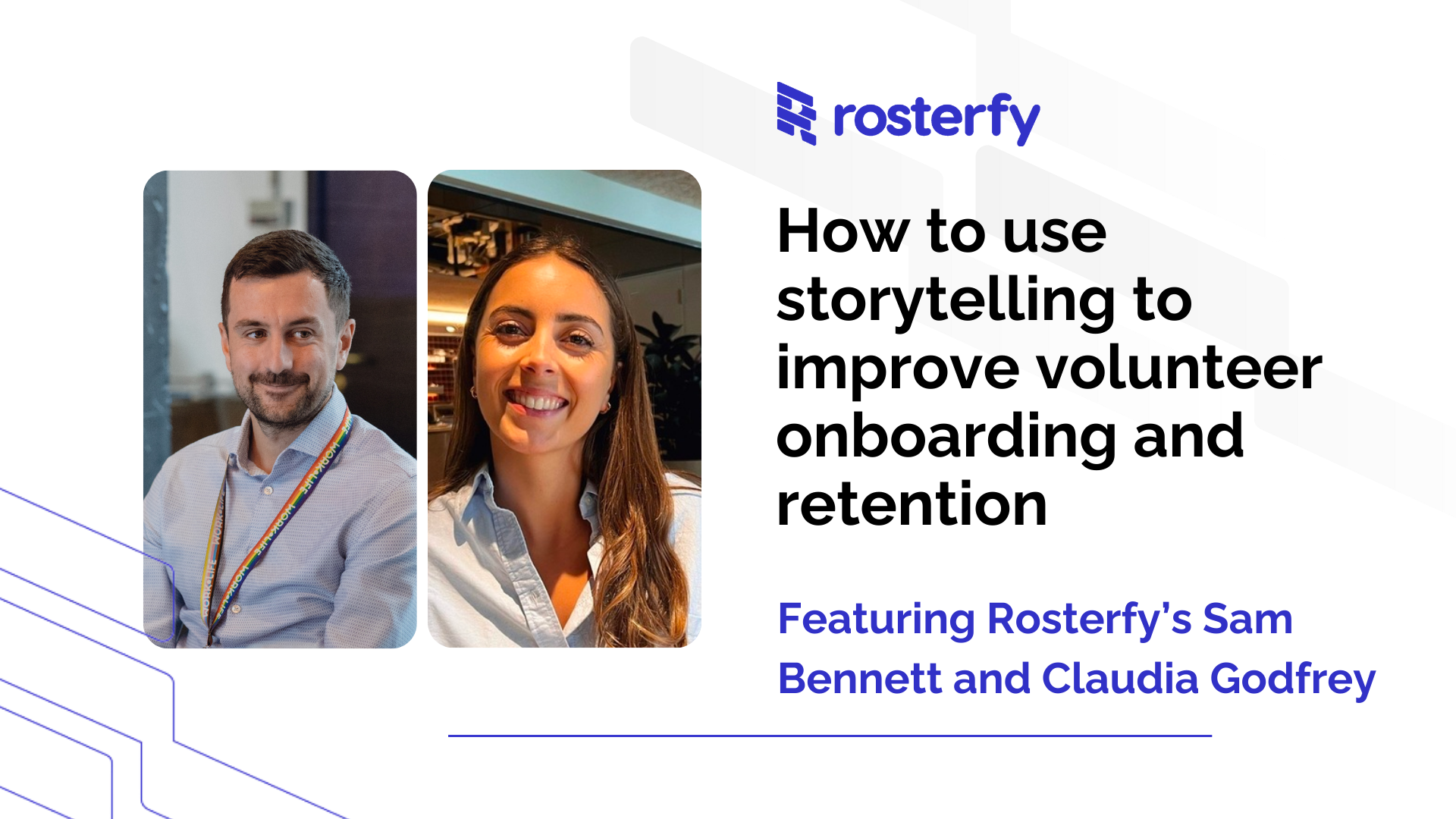 rosterfy

How to use storytelling to improve volunteer onboarding and retention

Featuring Rosterfy's Sam Bennett and Claudia Godfrey

WORKLIFE WORKLIFE WORKLIFE